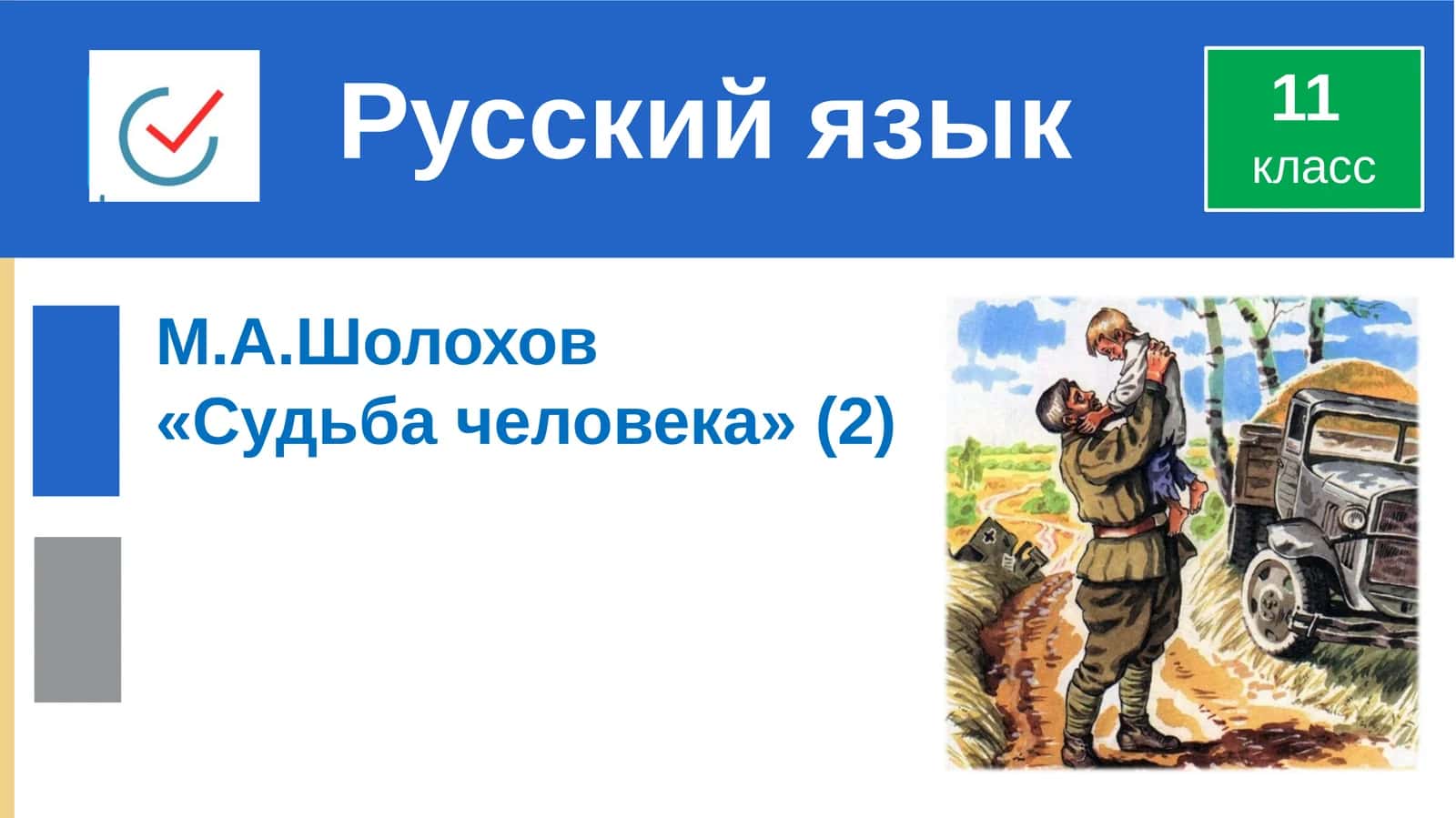 Русский язык

11
класс

М.А.Шолохов
«Судьба человека» (2)